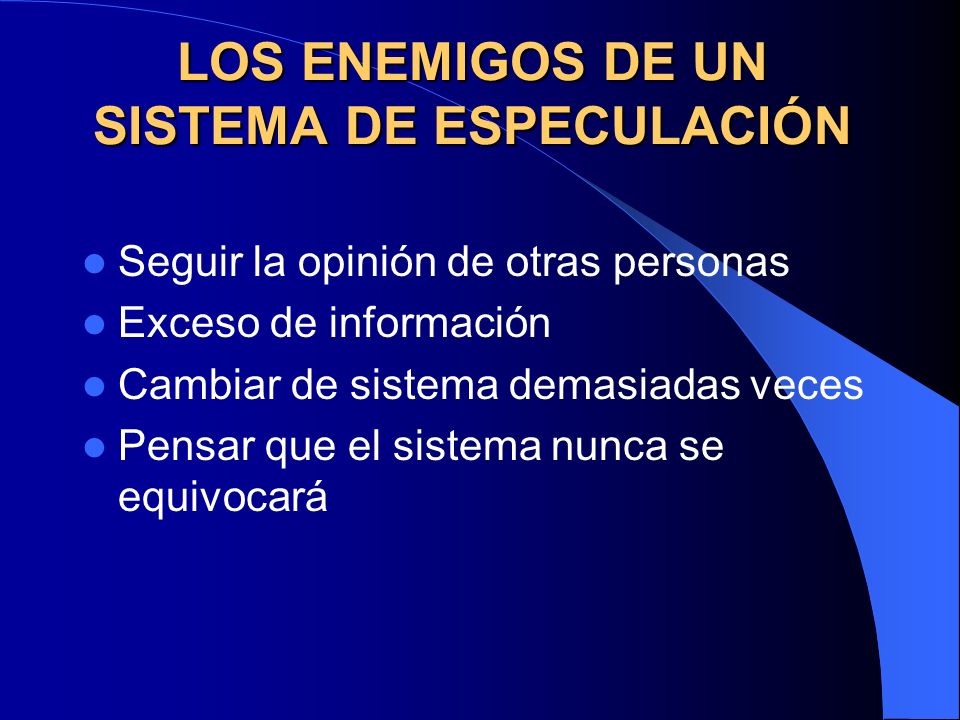 LOS ENEMIGOS DE UN SISTEMA DE ESPECULACIÓN

- Seguir la opinión de otras personas
- Exceso de información
- Cambiar de sistema demasiadas veces
- Pensar que el sistema nunca se equivocará